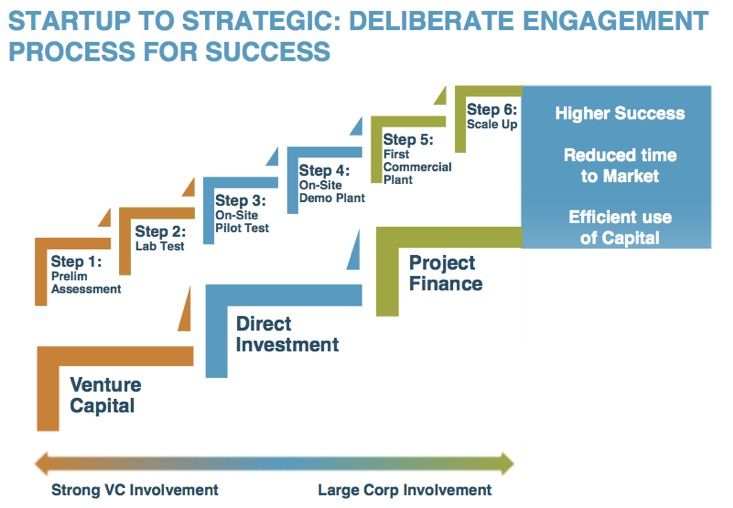 STARTUP TO STRATEGIC: DELIBERATE ENGAGEMENT PROCESS FOR SUCCESS

Step 1:
Prelim Assessment

Step 2:
Lab Test

Step 3:
On-Site Pilot Test

Step 4:
On-Site Demo Plant

Step 5:
First Commercial Plant

Step 6:
Scale Up

Higher Success

Reduced time to Market

Efficient use of Capital

Venture Capital

Direct Investment

Project Finance

Strong VC Involvement

Large Corp Involvement